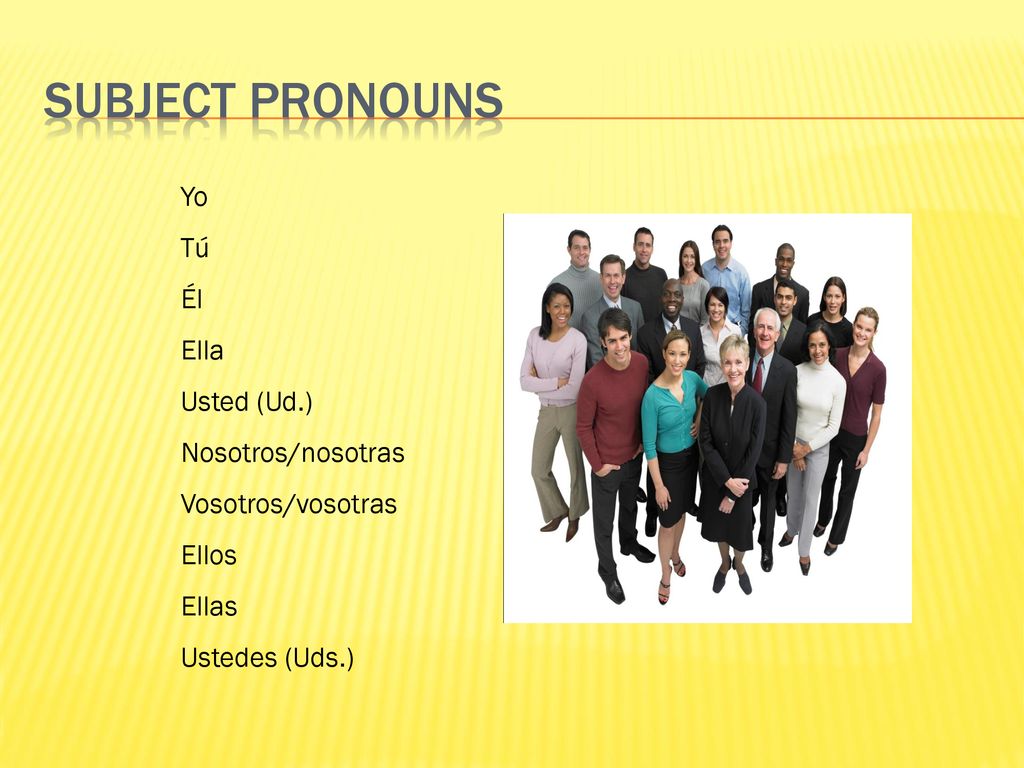 SUBJECT PRONOUNS

Yo

Tú

Él

Ella

Usted (Ud.)

Nosotros/nosotras

Vosotros/vosotras

Ellos

Ellas

Ustedes (Uds.)